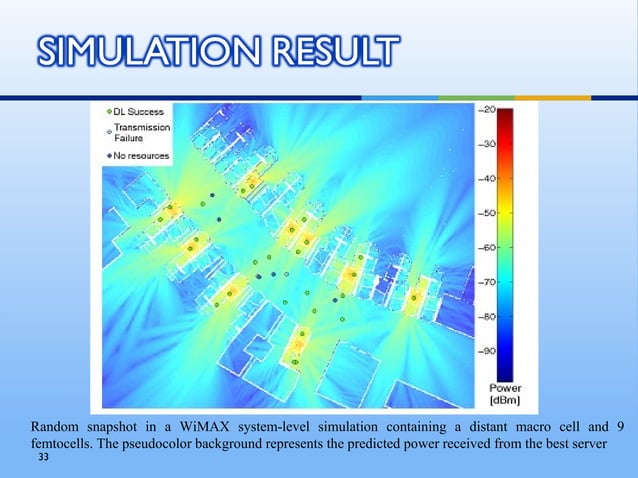 SIMULATION RESULT

DL Success
Transmission Failure
No resources

−20
−30
−40
−50
−60
−70
−80
−90
Power [dBm]

Random snapshot in a WiMAX system-level simulation containing a distant macro cell and 9 femtocells. The pseudocolor background represents the predicted power received from the best server

33